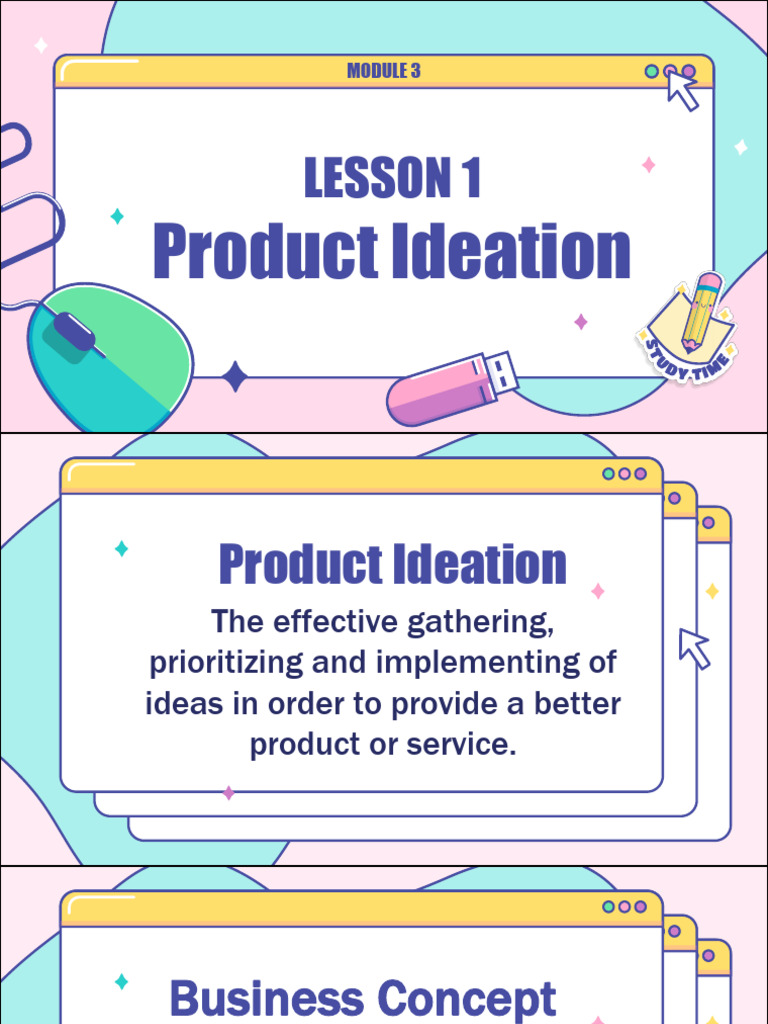 MODULE 3

LESSON 1
Product Ideation

STUDY TIME

Product Ideation

The effective gathering, prioritizing and implementing of ideas in order to provide a better product or service.

Business Concept